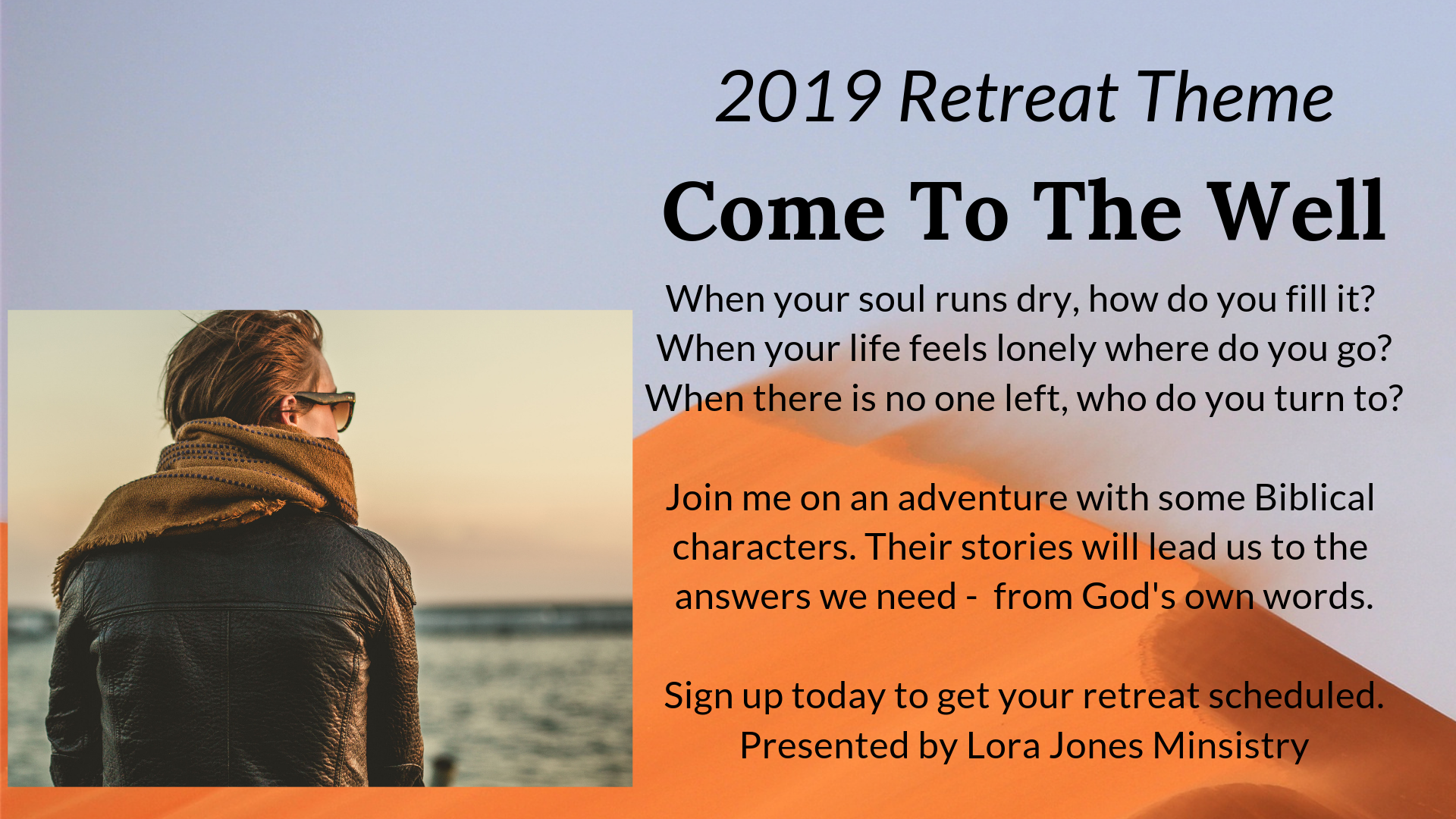 2019 Retreat Theme

Come To The Well

When your soul runs dry, how do you fill it?
When your life feels lonely where do you go?
When there is no one left, who do you turn to?

Join me on an adventure with some Biblical characters. Their stories will lead us to the answers we need - from God's own words.

Sign up today to get your retreat scheduled.
Presented by Lora Jones Minsistry